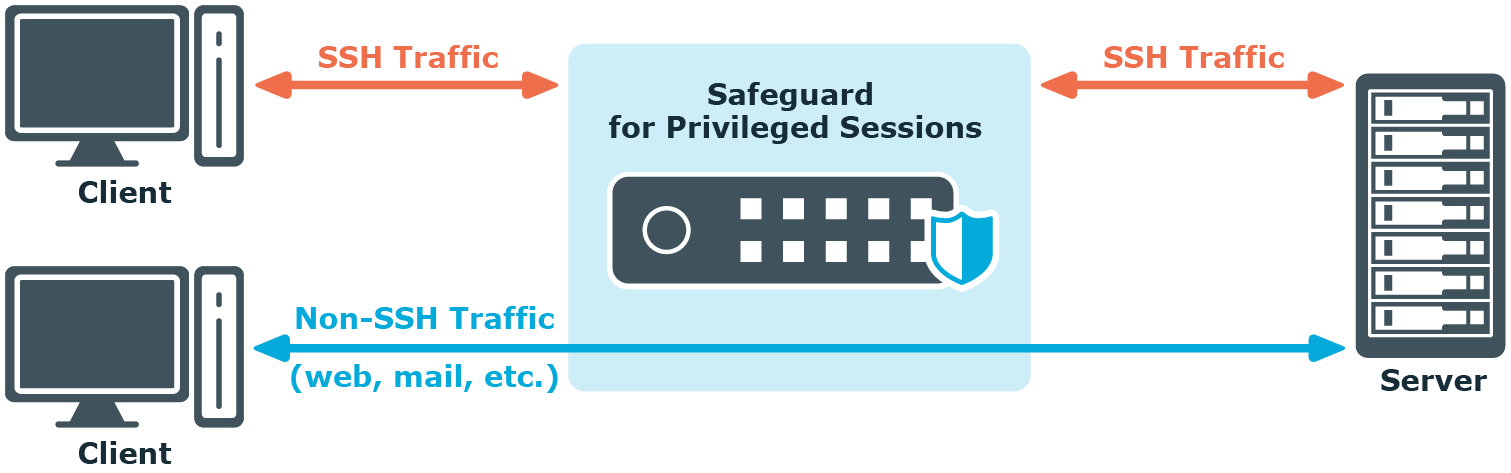 SSH Traffic

Safeguard for Privileged Sessions

SSH Traffic

Client

Non-SSH Traffic

(web, mail, etc.)

Server

Client